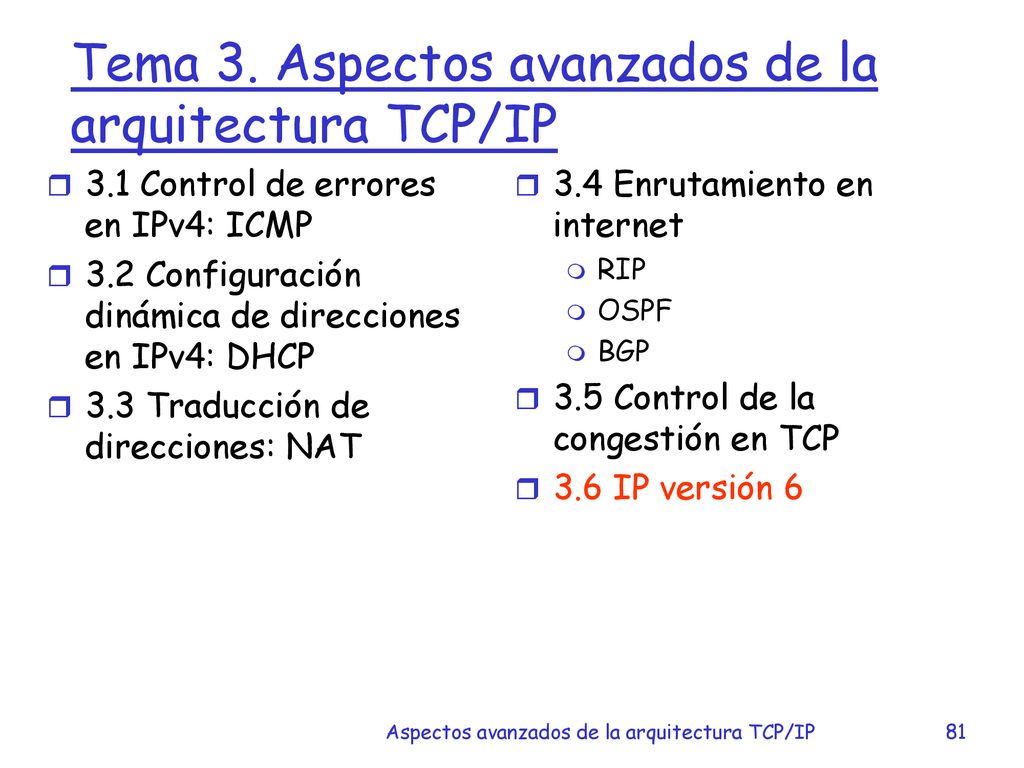 Tema 3. Aspectos avanzados de la arquitectura TCP/IP

3.1 Control de errores en IPv4: ICMP

3.2 Configuración dinámica de direcciones en IPv4: DHCP

3.3 Traducción de direcciones: NAT

3.4 Enrutamiento en internet

RIP

OSPF

BGP

3.5 Control de la congestión en TCP

3.6 IP versión 6

Aspectos avanzados de la arquitectura TCP/IP

81